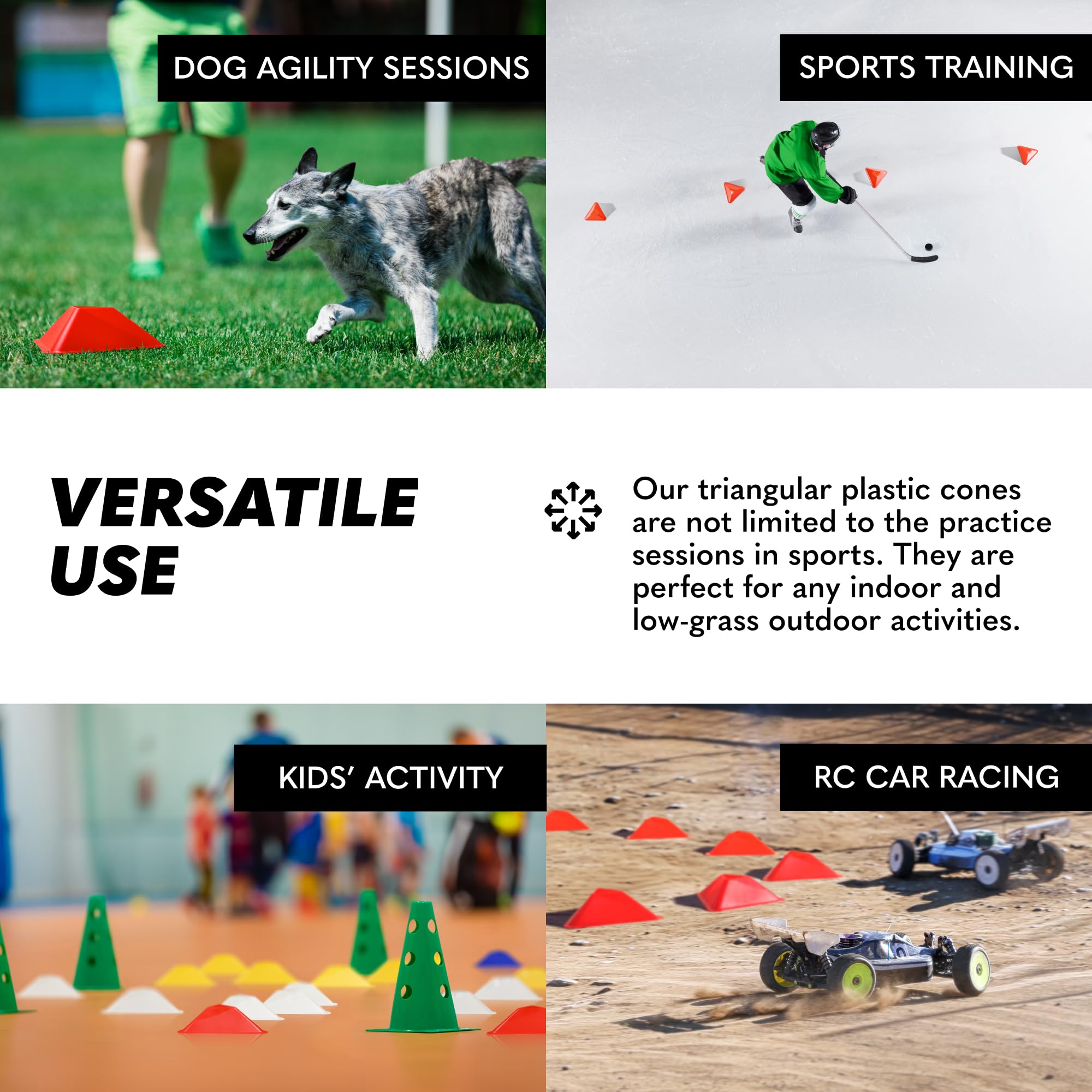 DOG AGILITY SESSIONS

SPORTS TRAINING

VERSATILE USE

Our triangular plastic cones are not limited to the practice sessions in sports. They are perfect for any indoor and low-grass outdoor activities.

KIDS' ACTIVITY

RC CAR RACING